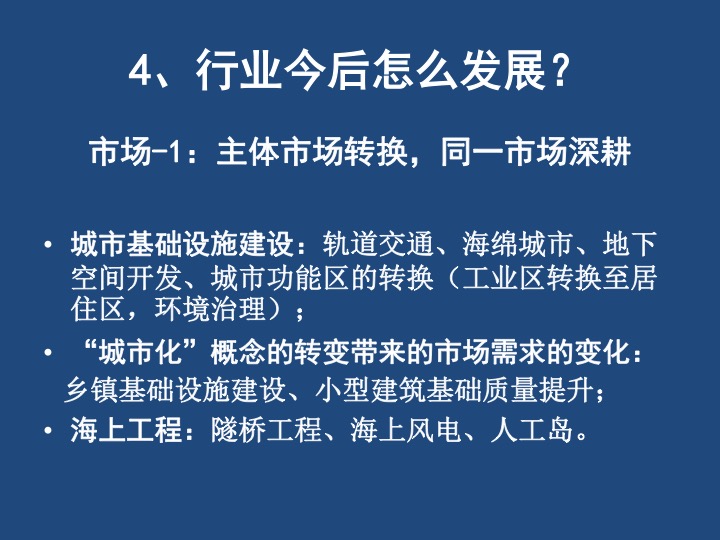 4、行业今后怎么发展？

市场-1：主体市场转换，同一市场深耕

• 城市基础设施建设：轨道交通、海绵城市、地下空间开发、城市功能区的转换（工业区转换至居住区，环境治理）；

• “城市化”概念的转变带来的市场需求的变化：乡镇基础设施建设、小型建筑基础质量提升；

• 海上工程：隧桥工程、海上风电、人工岛。